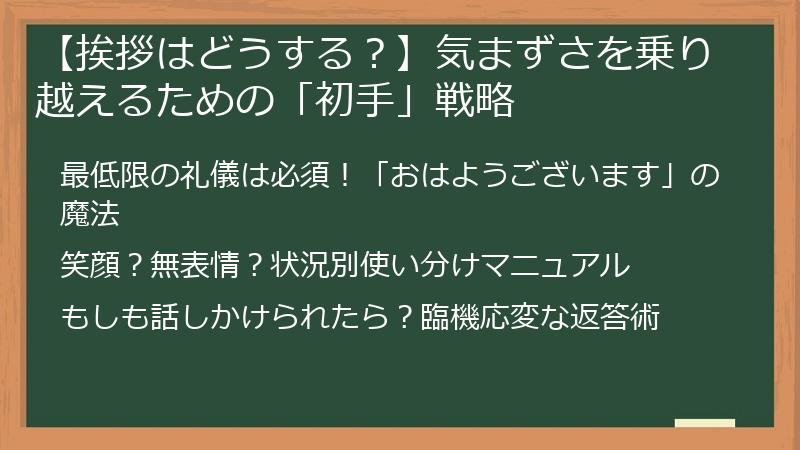 【挨拶はどうする？】気まずさを乗り越えるための「初手」戦略

最低限の礼儀は必須！「おはようございます」の魔法

笑顔？無表情？状況別使い分けマニュアル

もしも話しかけられたら？臨機応変な返答術